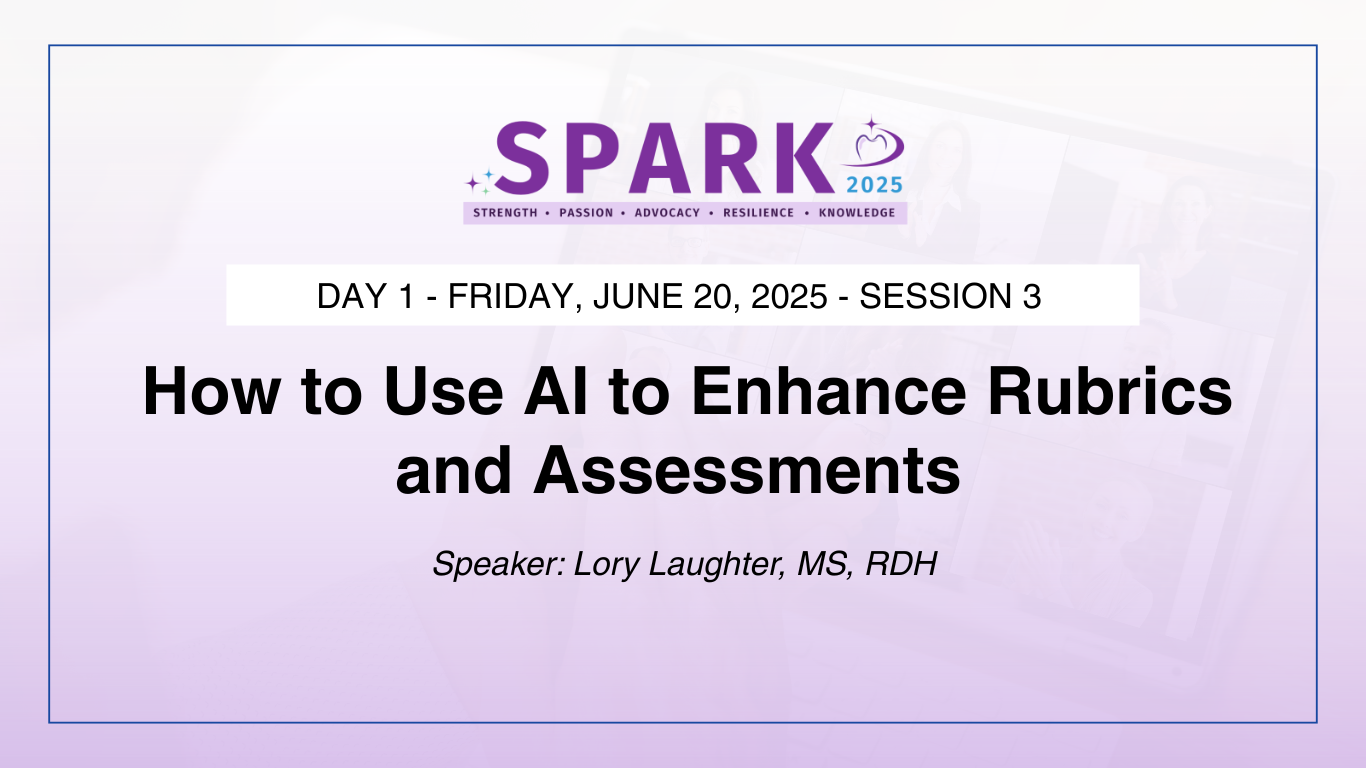 SPARK 2025
STRENGTH • PASSION • ADVOCACY • RESILIENCE • KNOWLEDGE

DAY 1 - FRIDAY, JUNE 20, 2025 - SESSION 3

How to Use AI to Enhance Rubrics and Assessments

Speaker: Lory Laughter, MS, RDH